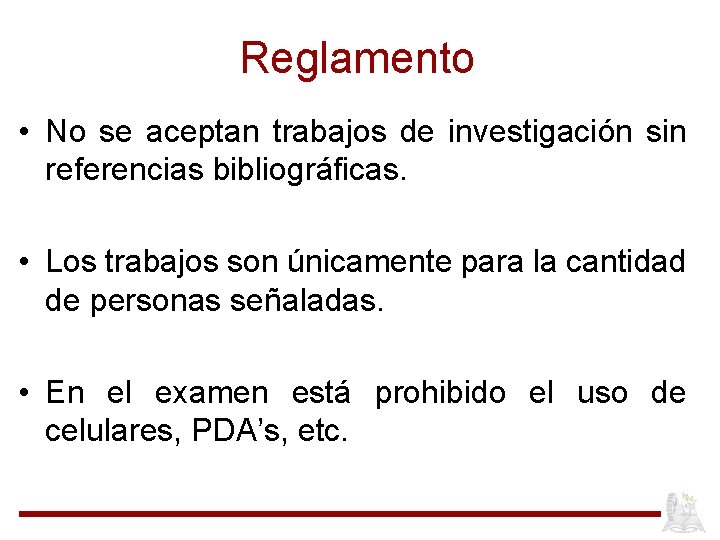 Reglamento

• No se aceptan trabajos de investigación sin referencias bibliográficas.

• Los trabajos son únicamente para la cantidad de personas señaladas.

• En el examen está prohibido el uso de celulares, PDA’s, etc.